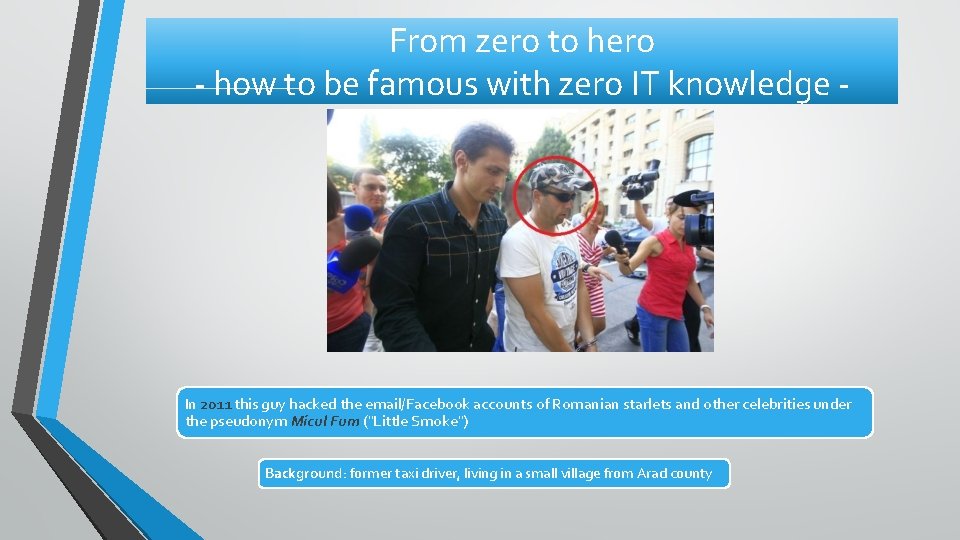 From zero to hero
- how to be famous with zero IT knowledge -

In 2011 this guy hacked the email/Facebook accounts of Romanian starlets and other celebrities under the pseudonym Micul Fum ("Little Smoke")

Background: former taxi driver, living in a small village from Arad county